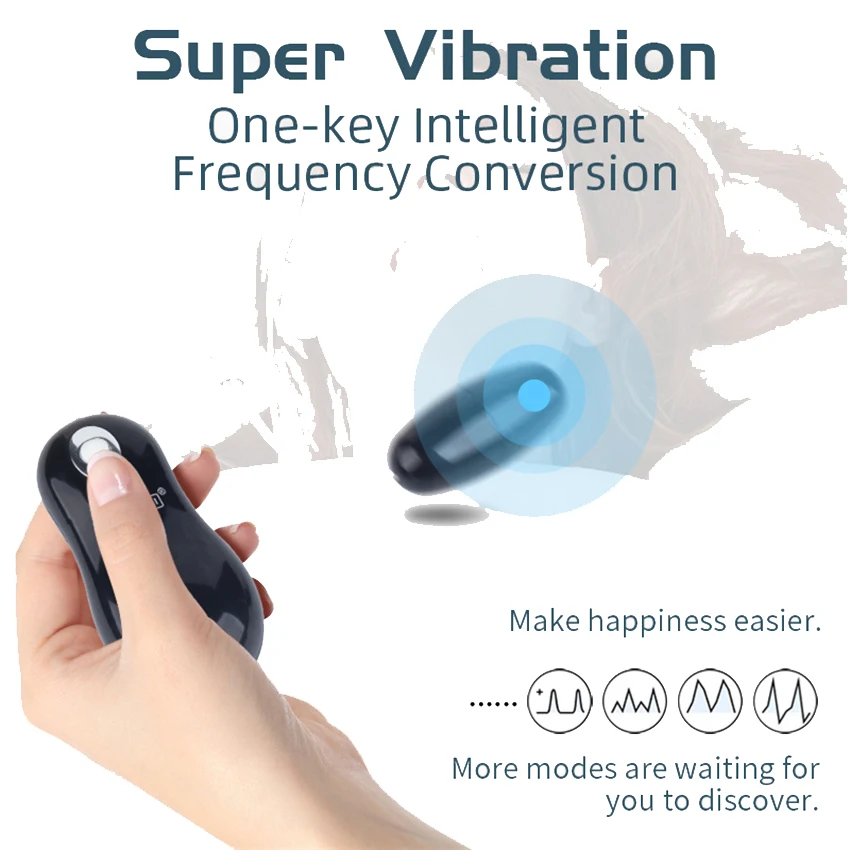 Super Vibration
One-key Intelligent Frequency Conversion

Make happiness easier.

......

More modes are waiting for you to discover.